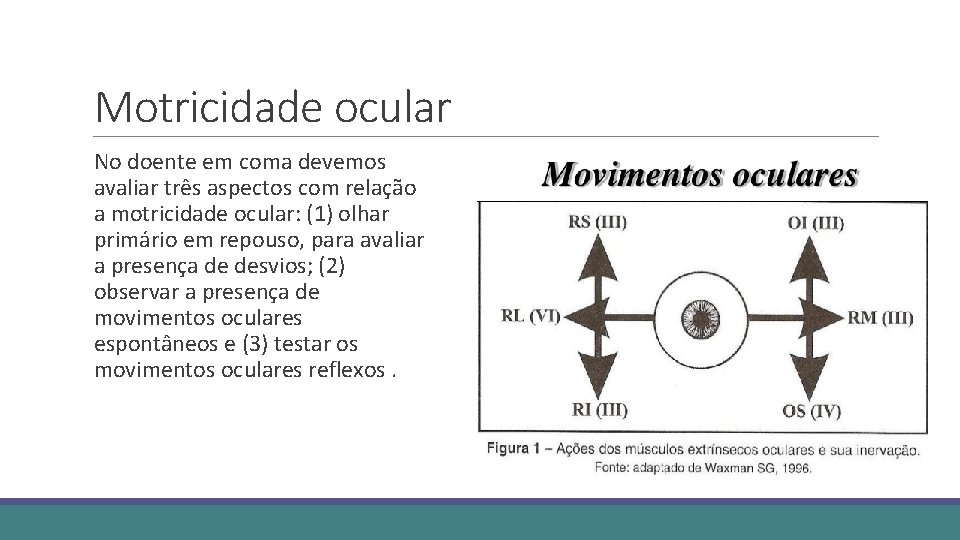 Motricidade ocular

No doente em coma devemos avaliar três aspectos com relação a motricidade ocular: (1) olhar primário em repouso, para avaliar a presença de desvios; (2) observar a presença de movimentos oculares espontâneos e (3) testar os movimentos oculares reflexos .

Movimentos oculares

RS (III)
OI (III)
RL (VI)
RM (III)
RI (III)
OS (IV)

Figura 1 – Ações dos músculos extrínsecos oculares e sua inervação.
Fonte: adaptado de Waxman SG, 1996.